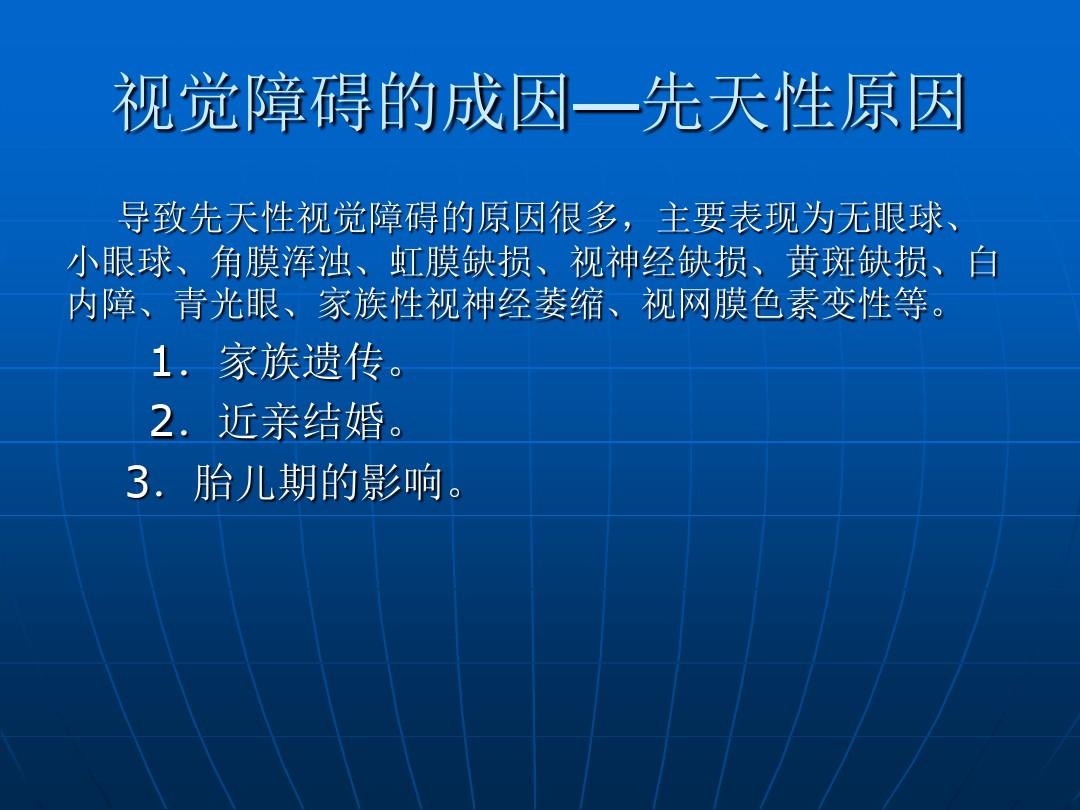 视觉障碍的成因—先天性原因

导致先天性视觉障碍的原因很多，主要表现为无眼球、小眼球、角膜浑浊、虹膜缺损、视神经缺损、黄斑缺损、白内障、青光眼、家族性视神经萎缩、视网膜色素变性等。

1．家族遗传。
2．近亲结婚。
3．胎儿期的影响。